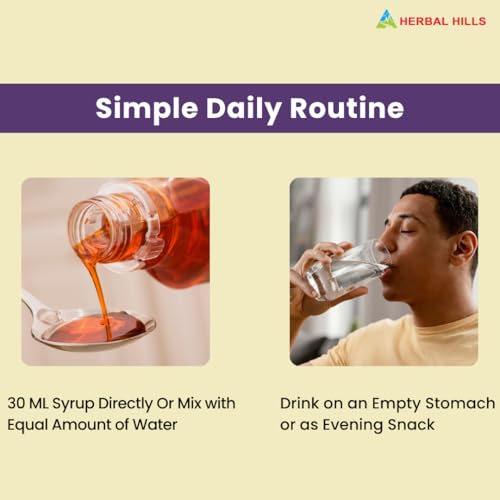 HERBAL HILLS

Simple Daily Routine

30 ML Syrup Directly Or Mix with Equal Amount of Water

Drink on an Empty Stomach or as Evening Snack